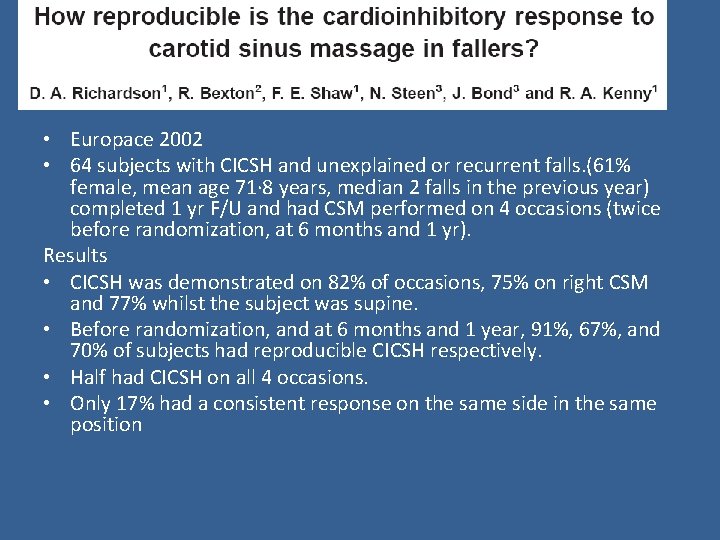 How reproducible is the cardioinhibitory response to carotid sinus massage in fallers?

D. A. Richardson$^1$, R. Bexton$^2$, F. E. Shaw$^1$, N. Steen$^3$, J. Bond$^3$ and R. A. Kenny$^1$

• Europace 2002
• 64 subjects with CICSH and unexplained or recurrent falls.(61% female, mean age 71·8 years, median 2 falls in the previous year) completed 1 yr F/U and had CSM performed on 4 occasions (twice before randomization, at 6 months and 1 yr).

Results
• CICSH was demonstrated on 82% of occasions, 75% on right CSM and 77% whilst the subject was supine.
• Before randomization, and at 6 months and 1 year, 91%, 67%, and 70% of subjects had reproducible CICSH respectively.
• Half had CICSH on all 4 occasions.
• Only 17% had a consistent response on the same side in the same position